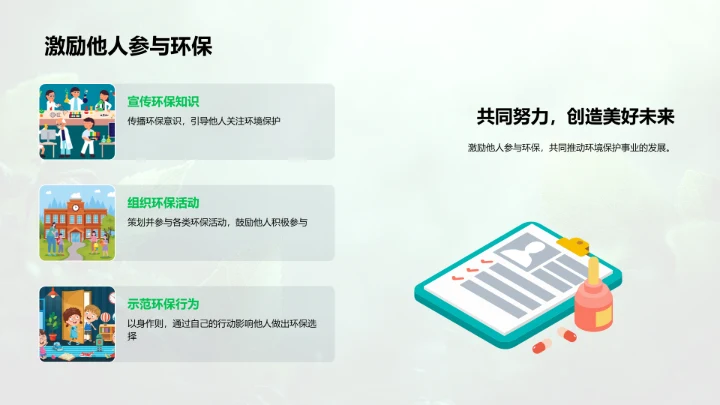 激励他人参与环保

宣传环保知识
传播环保意识，引导他人关注环境保护

组织环保活动
策划并参与各类环保活动，鼓励他人积极参与

示范环保行为
以身作则，通过自己的行动影响他人做出环保选择

共同努力，创造美好未来
激励他人参与环保，共同推动环境保护事业的发展。